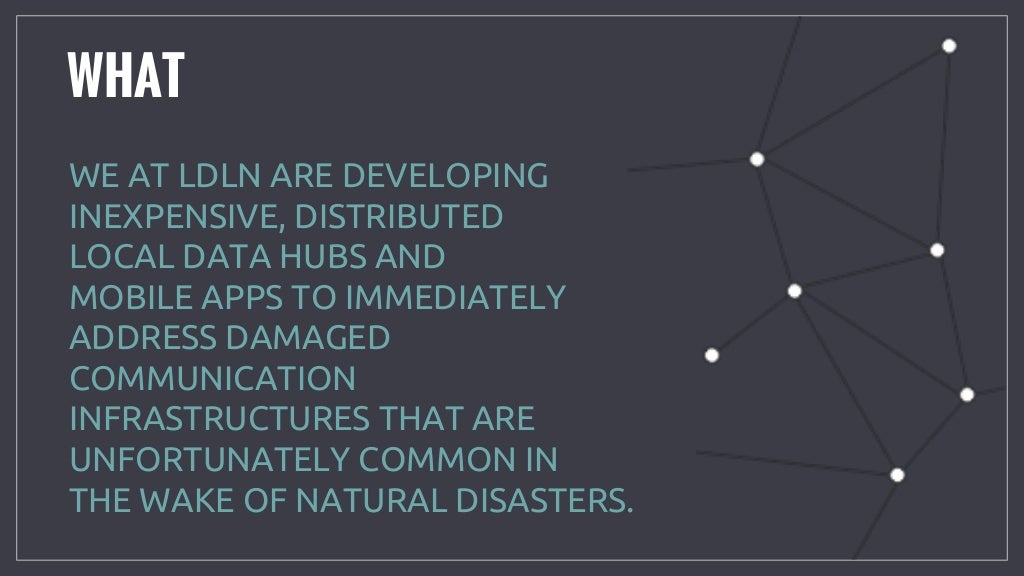 WHAT

WE AT LDLN ARE DEVELOPING INEXPENSIVE, DISTRIBUTED LOCAL DATA HUBS AND MOBILE APPS TO IMMEDIATELY ADDRESS DAMAGED COMMUNICATION INFRASTRUCTURES THAT ARE UNFORTUNATELY COMMON IN THE WAKE OF NATURAL DISASTERS.